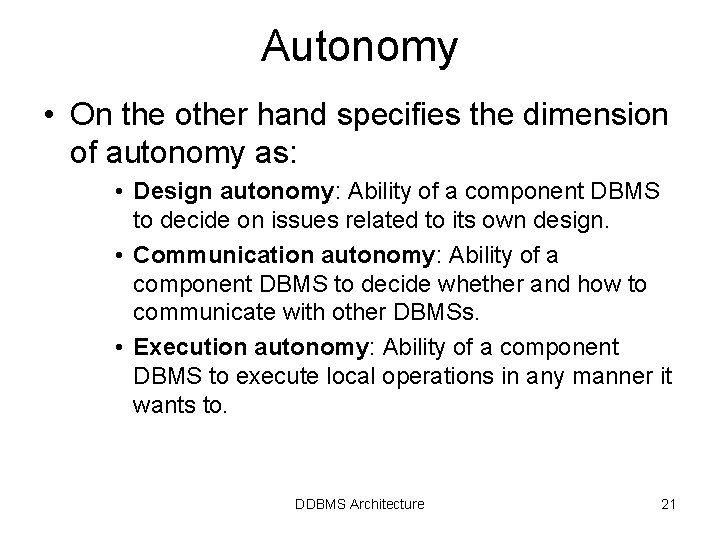 Autonomy

• On the other hand specifies the dimension of autonomy as:

• Design autonomy: Ability of a component DBMS to decide on issues related to its own design.

• Communication autonomy: Ability of a component DBMS to decide whether and how to communicate with other DBMSs.

• Execution autonomy: Ability of a component DBMS to execute local operations in any manner it wants to.

DDBMS Architecture

21